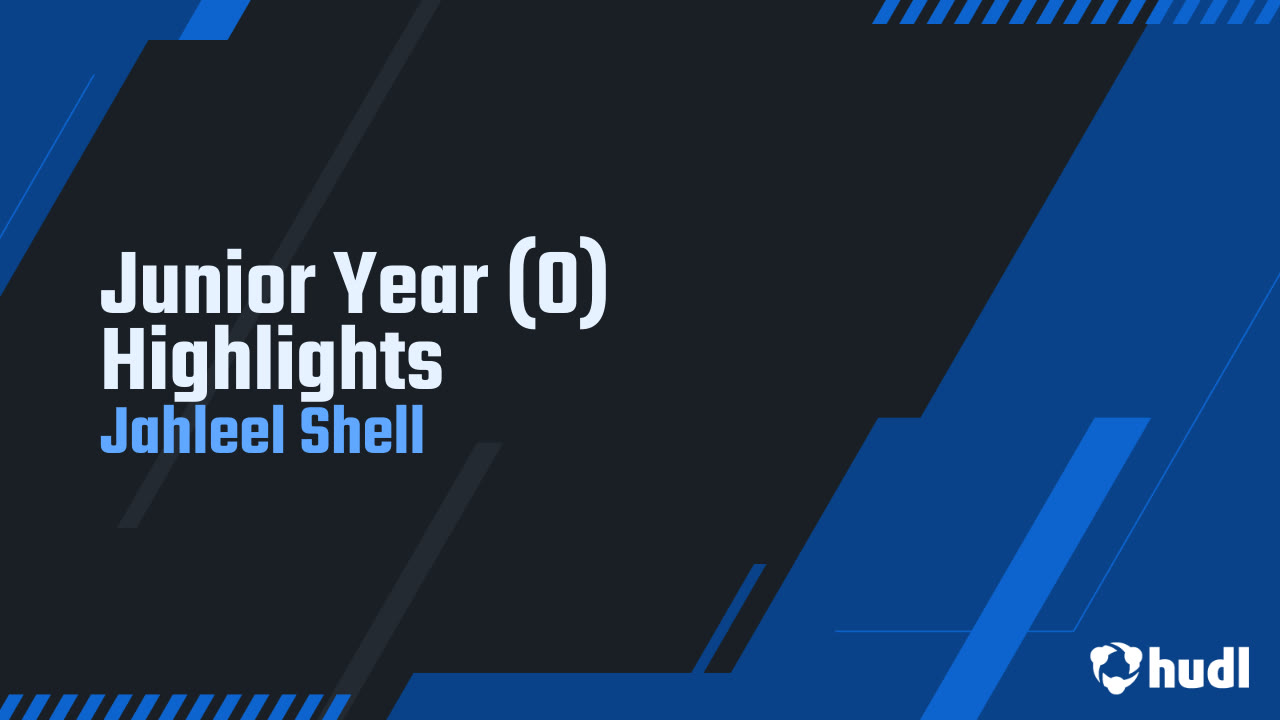 Junior Year (O) Highlights
Jahleel Shell

hudl